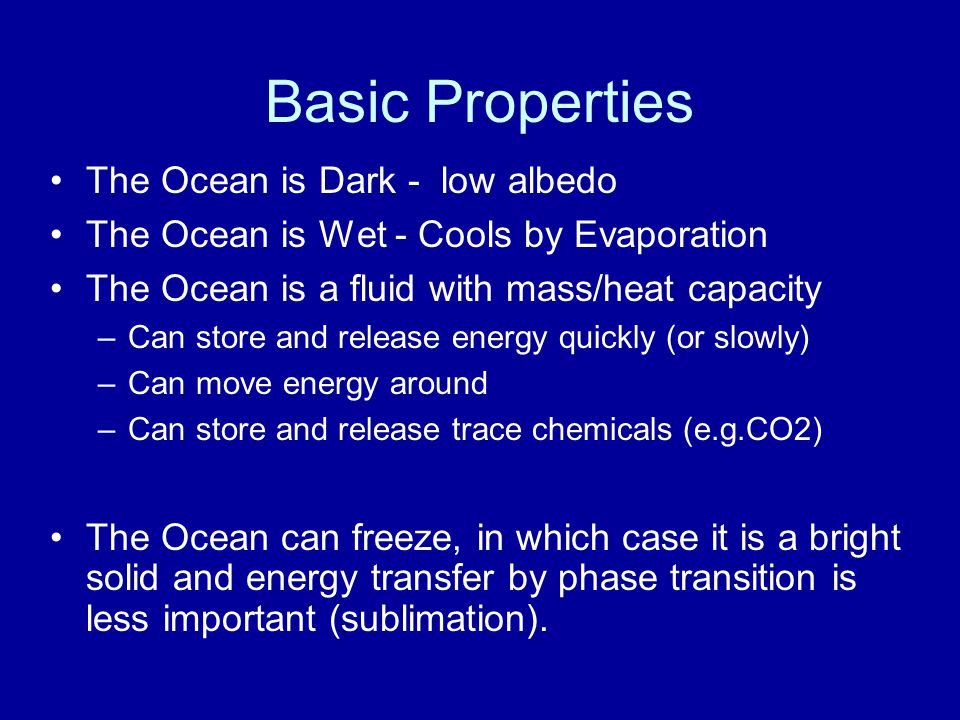 Basic Properties

• The Ocean is Dark - low albedo
• The Ocean is Wet - Cools by Evaporation
• The Ocean is a fluid with mass/heat capacity
– Can store and release energy quickly (or slowly)
– Can move energy around
– Can store and release trace chemicals (e.g.CO2)

• The Ocean can freeze, in which case it is a bright solid and energy transfer by phase transition is less important (sublimation).